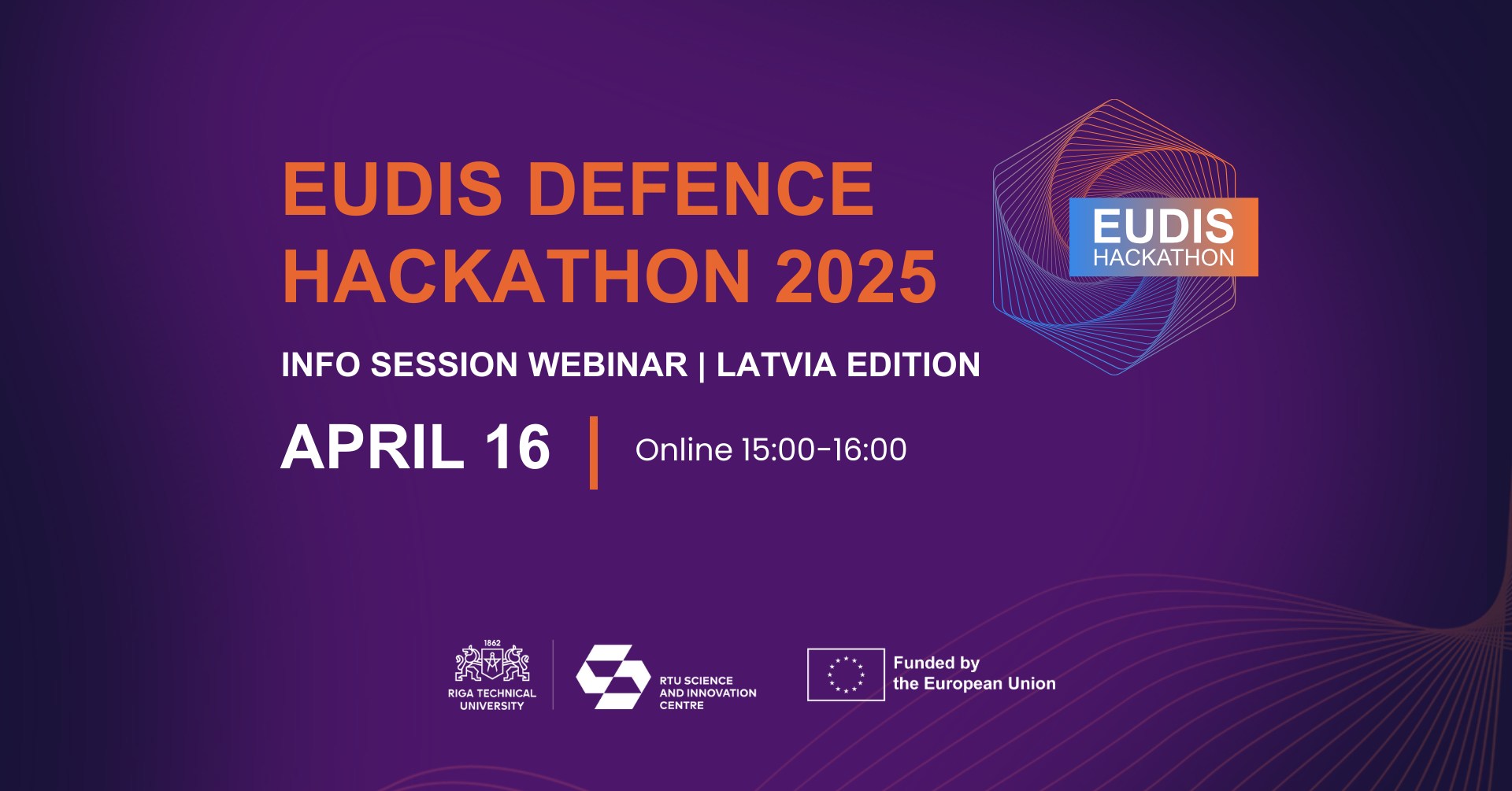 EUDIS DEFENCE HACKATHON 2025

EUDIS HACKATHON

INFO SESSION WEBINAR | LATVIA EDITION

APRIL 16 | Online 15:00-16:00

1862

RIGA TECHNICAL UNIVERSITY

RTU SCIENCE AND INNOVATION CENTRE

Funded by the European Union